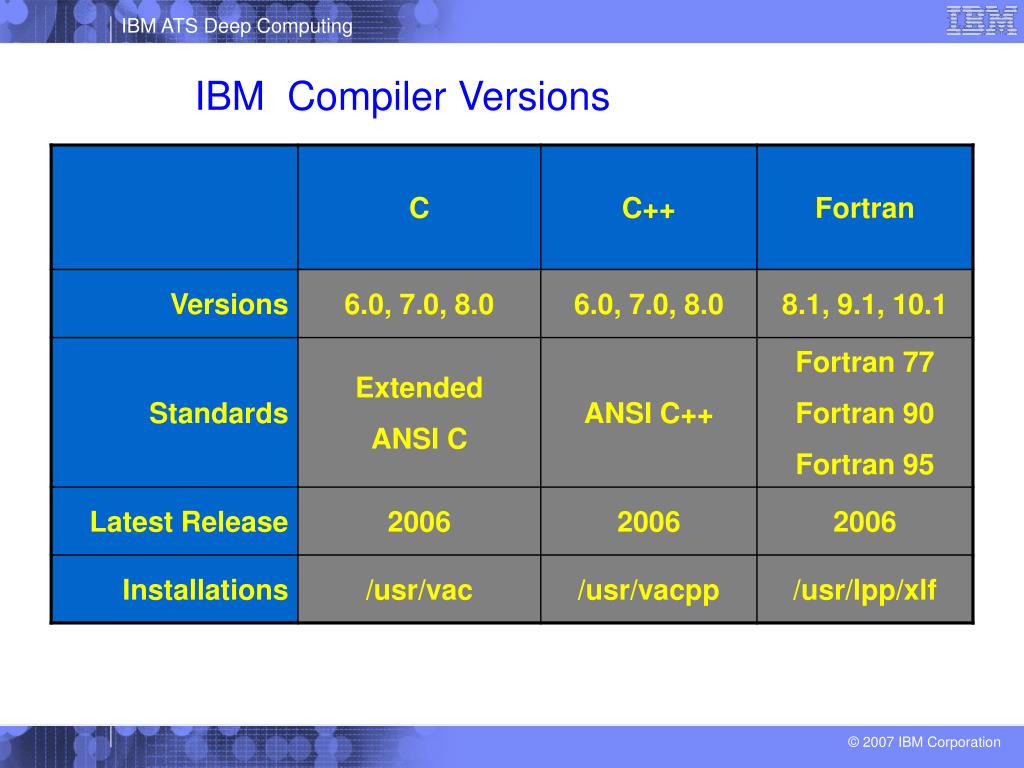 IBM ATS Deep Computing

IBM

IBM Compiler Versions

| | C | C++ | Fortran |
|---|---|---|---|
| Versions | 6.0, 7.0, 8.0 | 6.0, 7.0, 8.0 | 8.1, 9.1, 10.1 |
| Standards | Extended ANSI C | ANSI C++ | Fortran 77 Fortran 90 Fortran 95 |
| Latest Release | 2006 | 2006 | 2006 |
| Installations | /usr/vac | /usr/vacpp | /usr/lpp/xlf |

© 2007 IBM Corporation